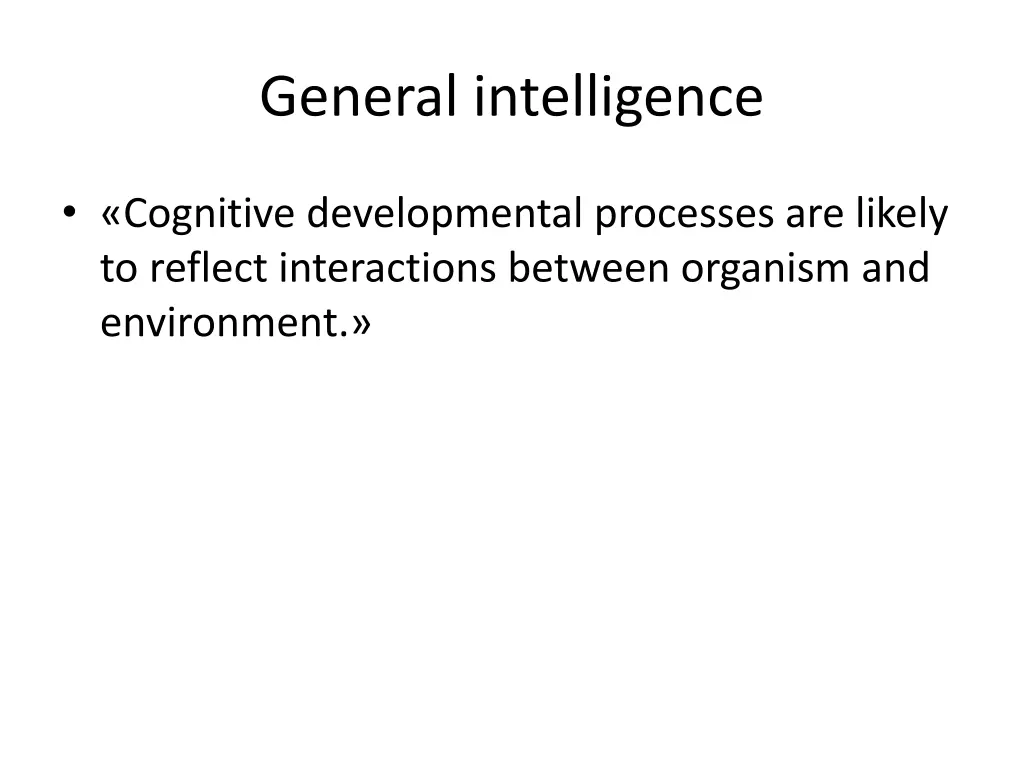 General intelligence

• «Cognitive developmental processes are likely to reflect interactions between organism and environment.»